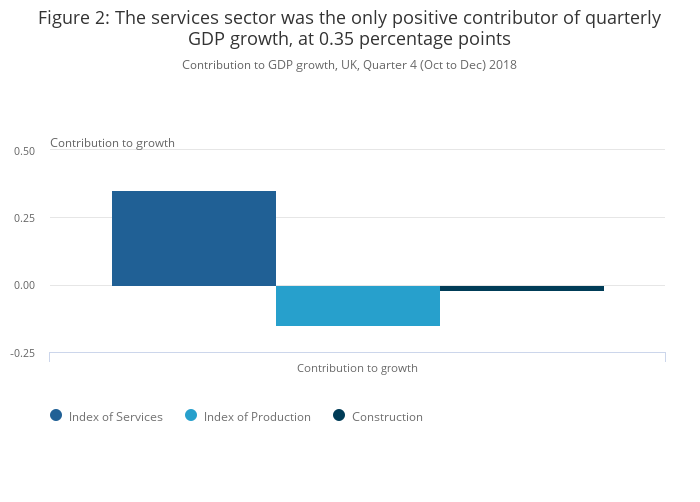 Figure 2: The services sector was the only positive contributor of quarterly GDP growth, at 0.35 percentage points

Contribution to GDP growth, UK, Quarter 4 (Oct to Dec) 2018

Contribution to growth

0.50

0.25

0.00

-0.25

Contribution to growth

Index of Services
Index of Production
Construction